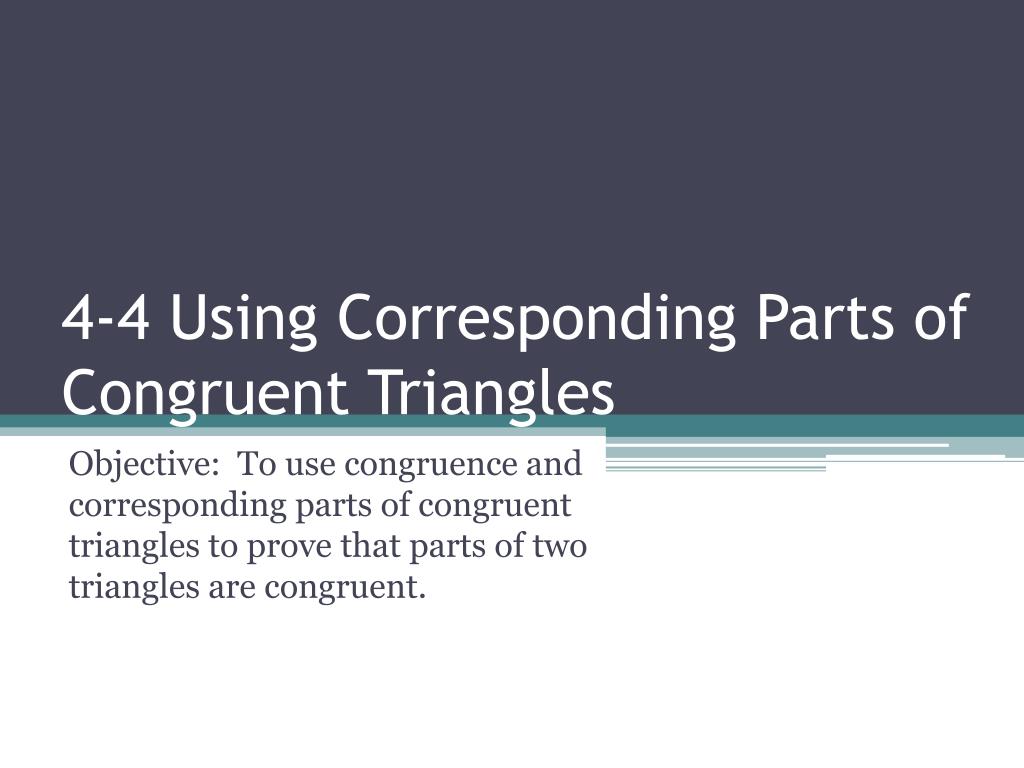 4-4 Using Corresponding Parts of Congruent Triangles

Objective: To use congruence and corresponding parts of congruent triangles to prove that parts of two triangles are congruent.